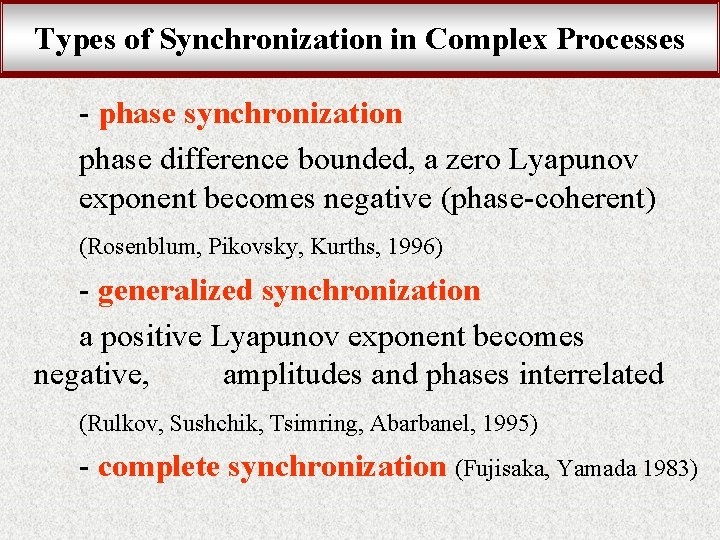 Types of Synchronization in Complex Processes

- phase synchronization

phase difference bounded, a zero Lyapunov exponent becomes negative (phase-coherent)

(Rosenblum, Pikovsky, Kurths, 1996)

- generalized synchronization

a positive Lyapunov exponent becomes negative, amplitudes and phases interrelated

(Rulkov, Sushchik, Tsimring, Abarbanel, 1995)

- complete synchronization (Fujisaka, Yamada 1983)